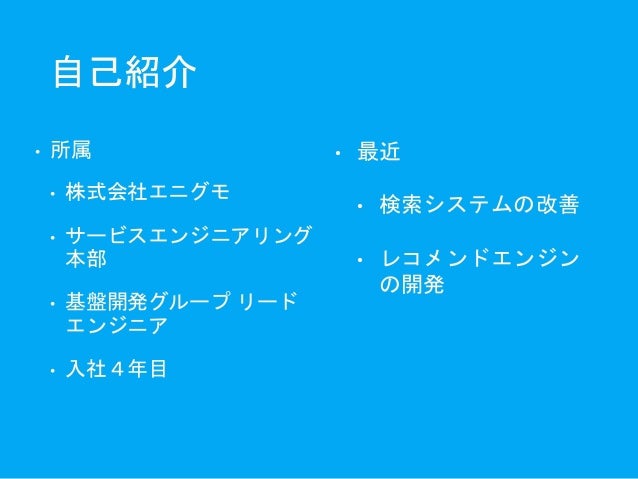 自己紹介

• 所属

• 株式会社エニグモ

• サービスエンジニアリング本部

• 基盤開発グループ リードエンジニア

• 入社４年目

• 最近

• 検索システムの改善

• レコメンドエンジンの開発